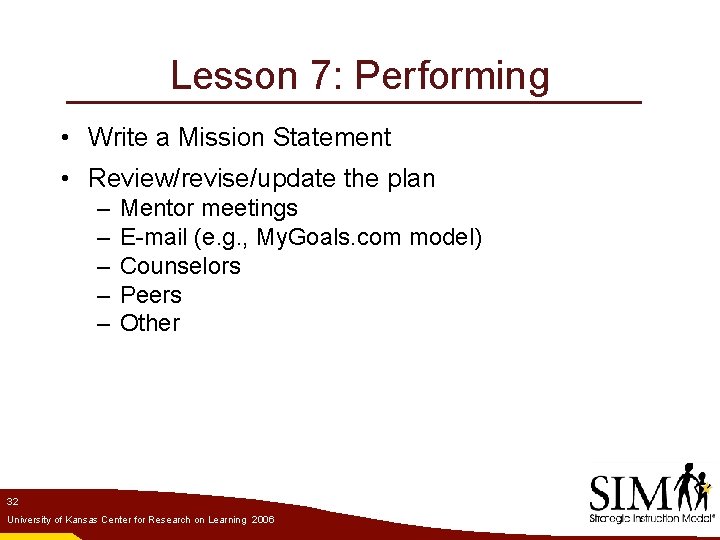 Lesson 7: Performing

• Write a Mission Statement

• Review/revise/update the plan
– Mentor meetings
– E-mail (e.g., MyGoals.com model)
– Counselors
– Peers
– Other

32

University of Kansas Center for Research on Learning 2006

SIM

Strategic Instruction Model®